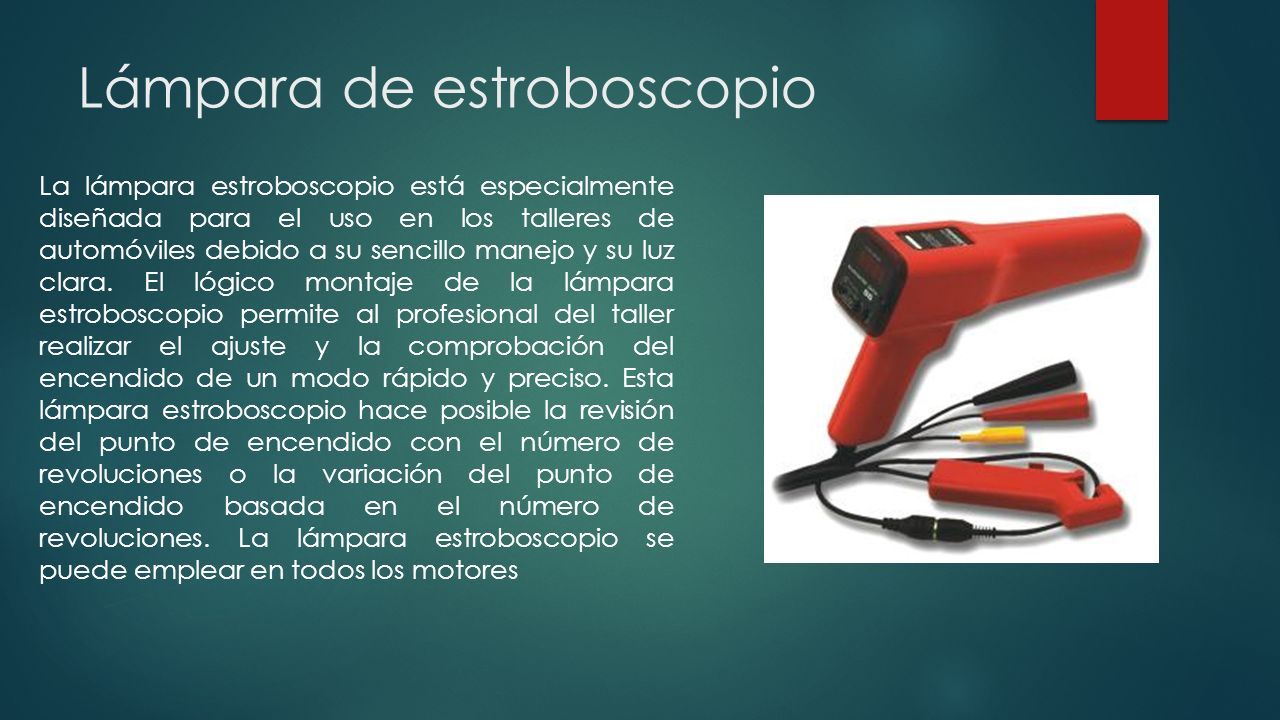 Lámpara de estroboscopio

La lámpara estroboscopio está especialmente diseñada para el uso en los talleres de automóviles debido a su sencillo manejo y su luz clara. El lógico montaje de la lámpara estroboscopio permite al profesional del taller realizar el ajuste y la comprobación del encendido de un modo rápido y preciso. Esta lámpara estroboscopio hace posible la revisión del punto de encendido con el número de revoluciones o la variación del punto de encendido basada en el número de revoluciones. La lámpara estroboscopio se puede emplear en todos los motores